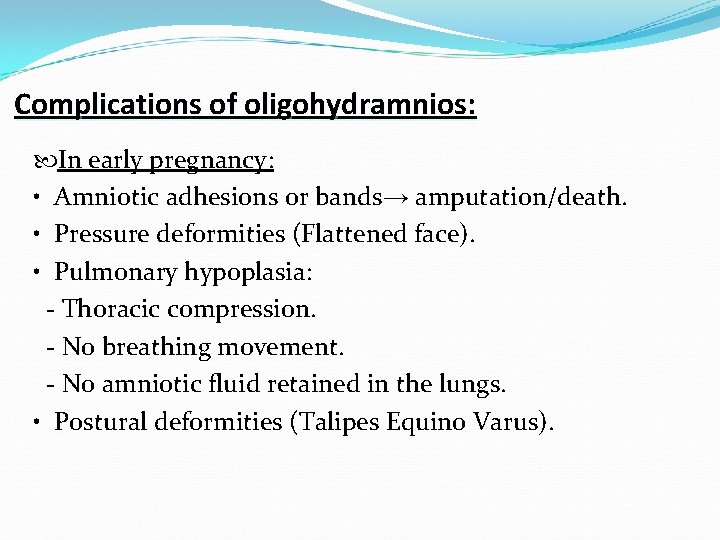 Complications of oligohydramnios:

In early pregnancy:

• Amniotic adhesions or bands→ amputation/death.
• Pressure deformities (Flattened face).
• Pulmonary hypoplasia:
- Thoracic compression.
- No breathing movement.
- No amniotic fluid retained in the lungs.
• Postural deformities (Talipes Equino Varus).